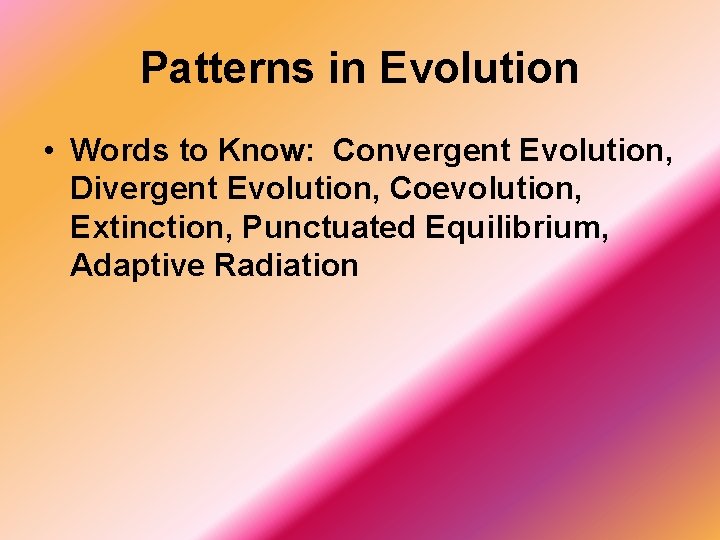 Patterns in Evolution

• Words to Know: Convergent Evolution, Divergent Evolution, Coevolution, Extinction, Punctuated Equilibrium, Adaptive Radiation